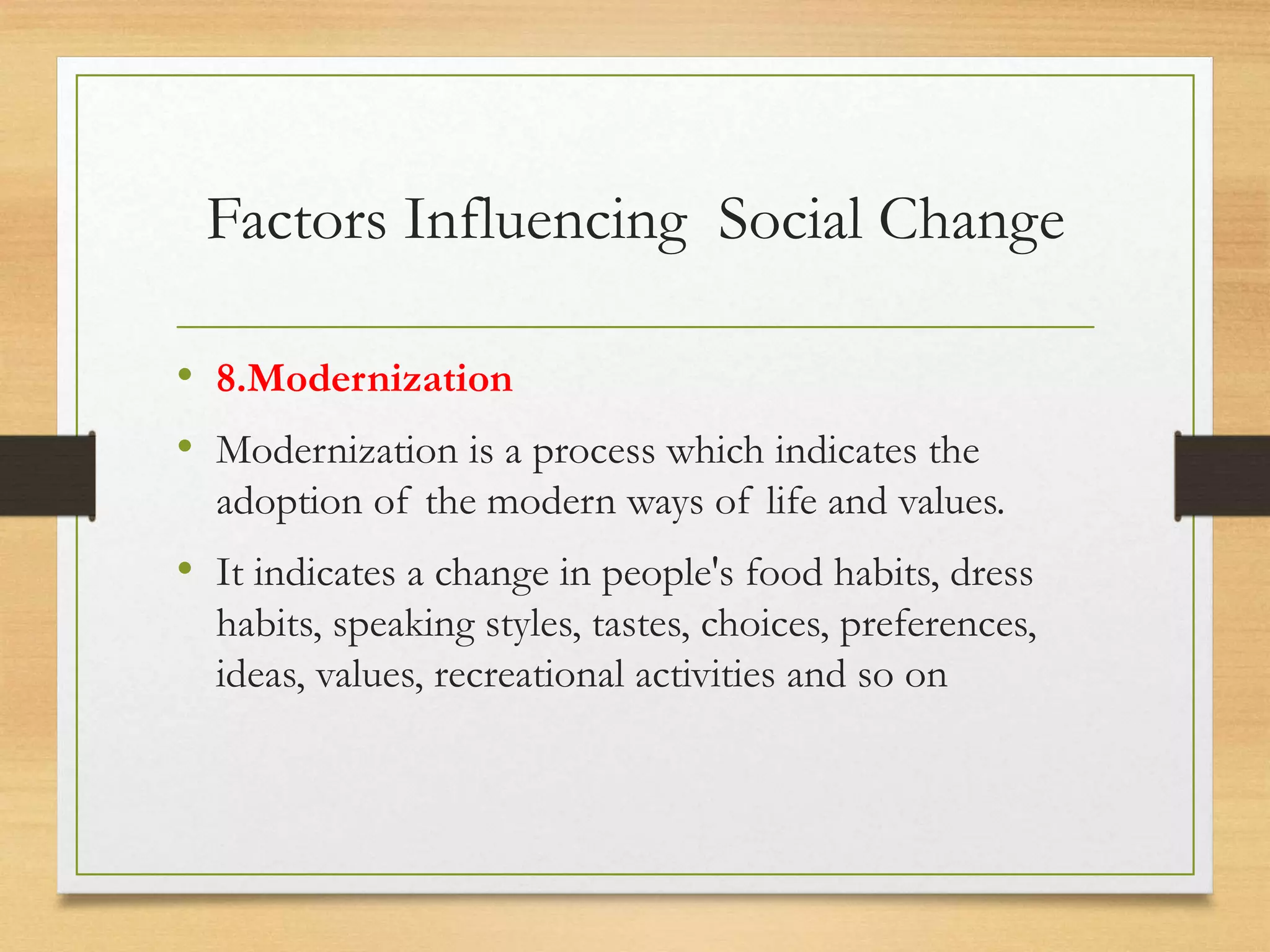 Factors Influencing  Social Change

• 8.Modernization

• Modernization is a process which indicates the adoption of the modern ways of life and values.

• It indicates a change in people's food habits, dress habits, speaking styles, tastes, choices, preferences, ideas, values, recreational activities and so on